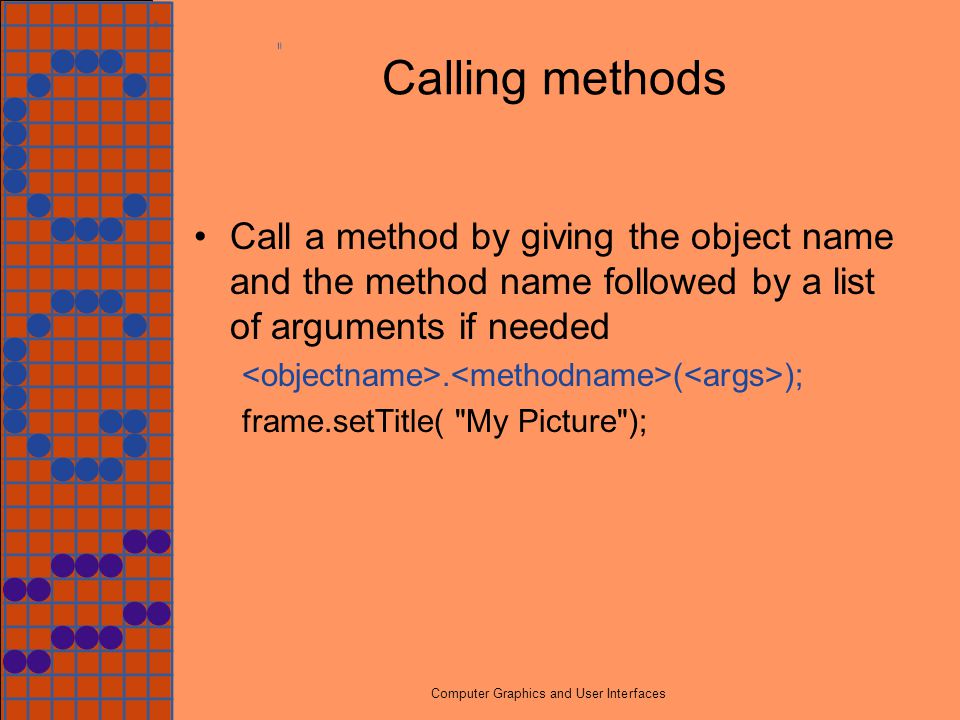 Calling methods

• Call a method by giving the object name and the method name followed by a list of arguments if needed

<objectname>.<methodname>(<args>);

frame.setTitle( "My Picture");

Computer Graphics and User Interfaces